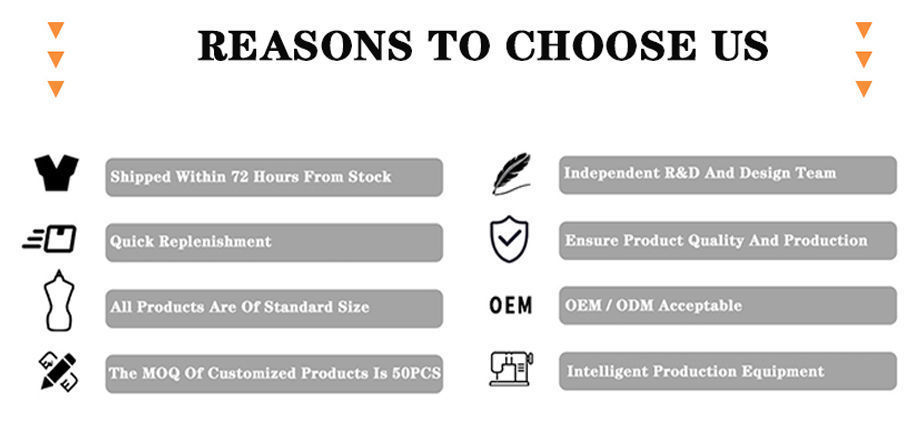 REASONS TO CHOOSE US

Shipped Within 72 Hours From Stock

Quick Replenishment

All Products Are Of Standard Size

The MOQ Of Customized Products Is 50PCS

Independent R&D And Design Team

Ensure Product Quality And Production

OEM

OEM / ODM Acceptable

Intelligent Production Equipment